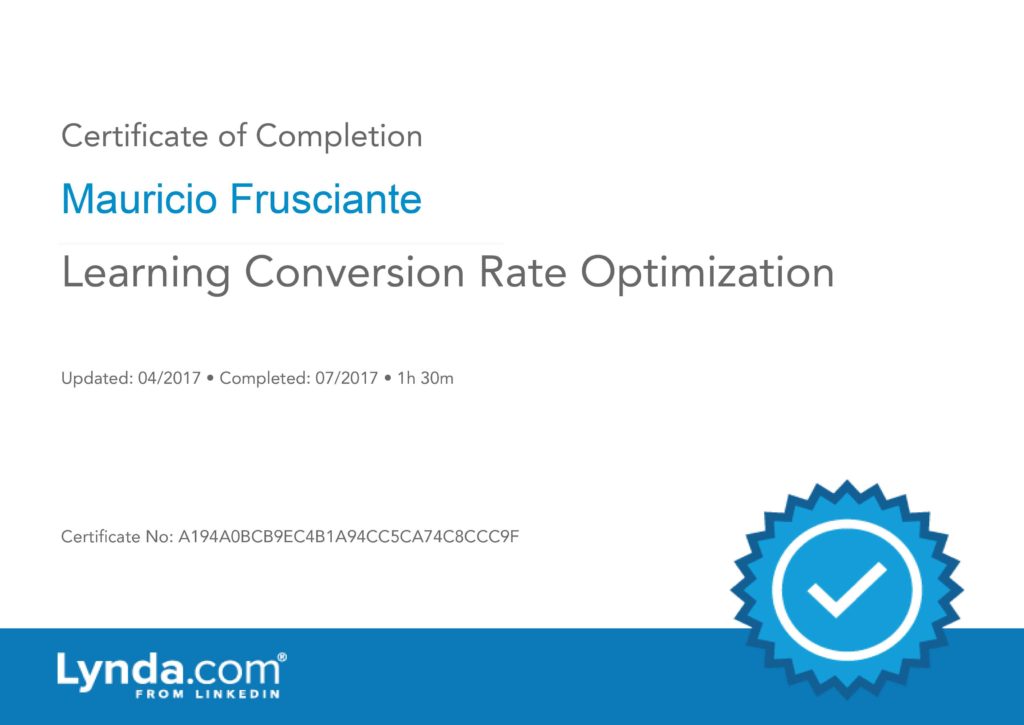 Certificate of Completion

Mauricio Frusciante

Learning Conversion Rate Optimization

Updated: 04/2017 • Completed: 07/2017 • 1h 30m

Certificate No: A194A0BCB9EC4B1A94CC5CA74C8CCC9F

Lynda.com®
FROM LINKEDIN